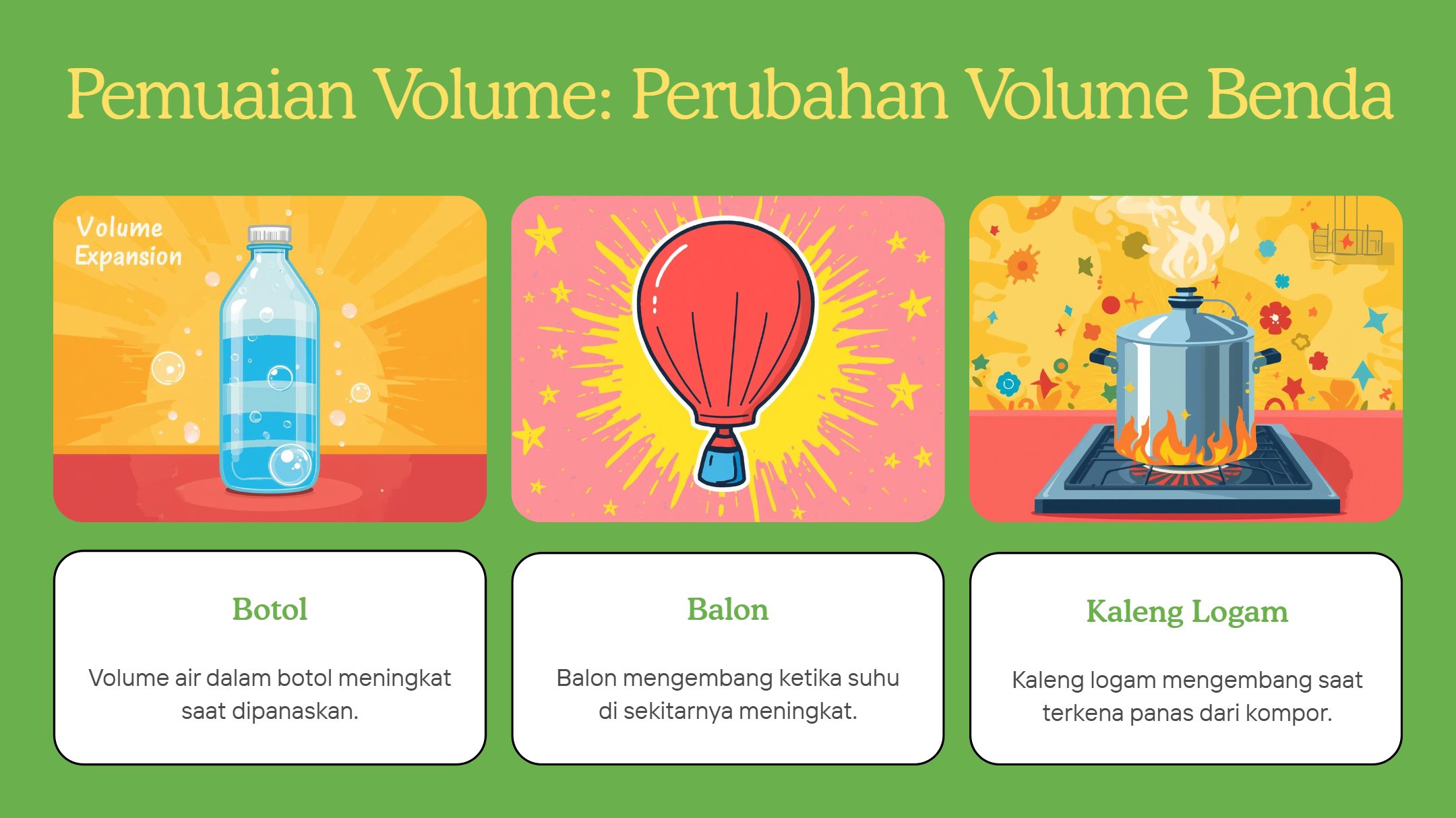 Pemuaian Volume: Perubahan Volume Benda

Volume Expansion

Botol

Volume air dalam botol meningkat saat dipanaskan.

Balon

Balon mengembang ketika suhu di sekitarnya meningkat.

Kaleng Logam

Kaleng logam mengembang saat terkena panas dari kompor.